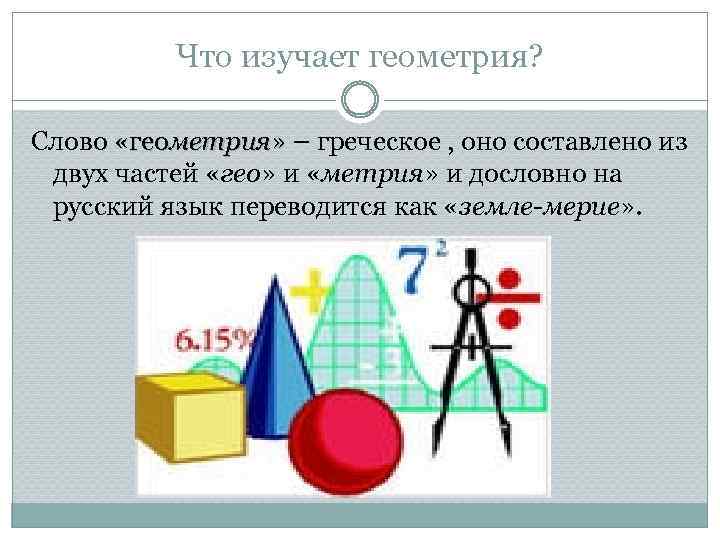 Что изучает геометрия?

Слово «геометрия» – греческое , оно составлено из двух частей «гео» и «метрия» и дословно на русский язык переводится как «земле-мерие».

6.15%

$7^2$